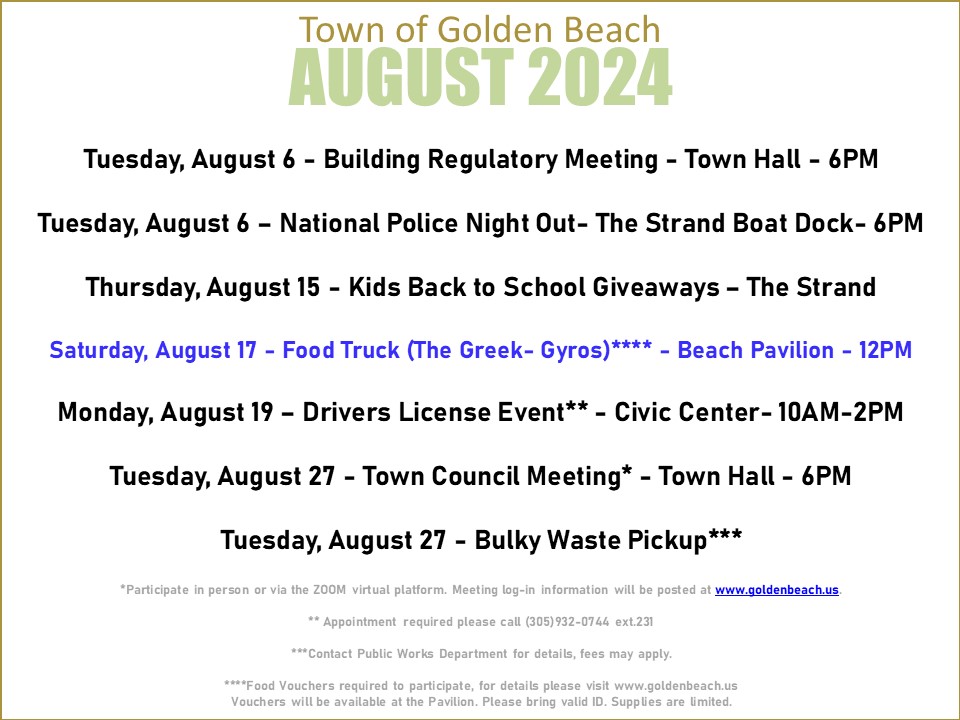 Town of Golden Beach
AUGUST 2024

Tuesday, August 6 - Building Regulatory Meeting - Town Hall - 6PM

Tuesday, August 6 – National Police Night Out- The Strand Boat Dock- 6PM

Thursday, August 15 - Kids Back to School Giveaways – The Strand

Saturday, August 17 - Food Truck (The Greek- Gyros)**** - Beach Pavilion - 12PM

Monday, August 19 – Drivers License Event** - Civic Center- 10AM-2PM

Tuesday, August 27 - Town Council Meeting* - Town Hall - 6PM

Tuesday, August 27 - Bulky Waste Pickup***

*Participate in person or via the ZOOM virtual platform. Meeting log-in information will be posted at www.goldenbeach.us.

** Appointment required please call (305)932-0744 ext.231

***Contact Public Works Department for details, fees may apply.

****Food Vouchers required to participate, for details please visit www.goldenbeach.us
Vouchers will be available at the Pavilion. Please bring valid ID. Supplies are limited.